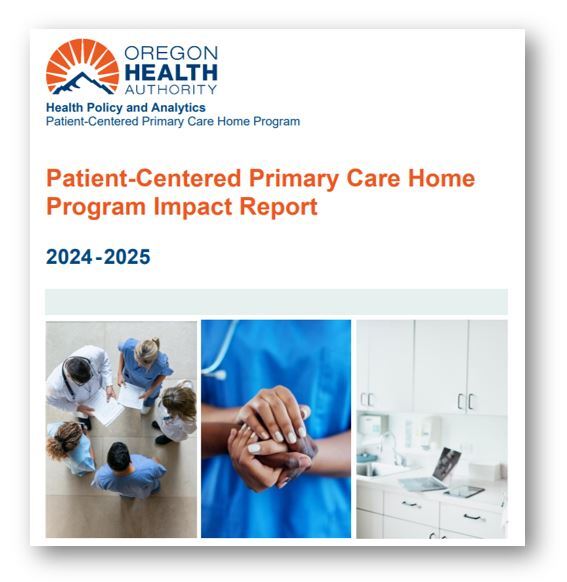 OREGON
HEALTH
AUTHORITY

Health Policy and Analytics
Patient-Centered Primary Care Home Program

Patient-Centered Primary Care Home Program Impact Report

2024-2025